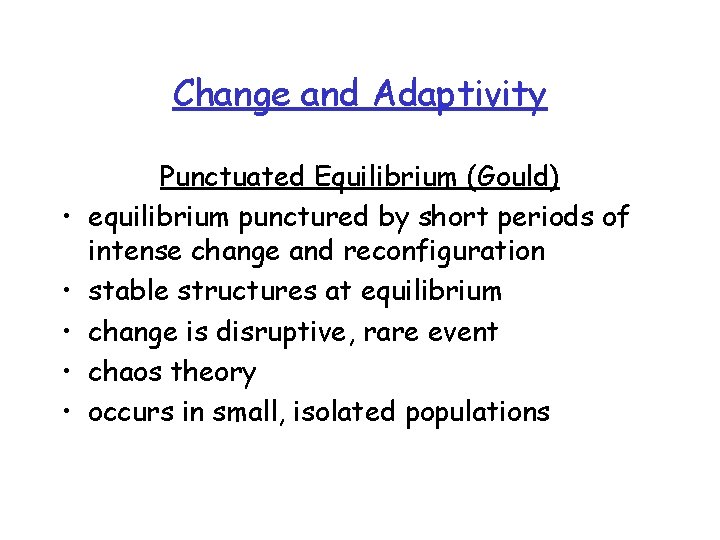 Change and Adaptivity

Punctuated Equilibrium (Gould)

• equilibrium punctured by short periods of intense change and reconfiguration
• stable structures at equilibrium
• change is disruptive, rare event
• chaos theory
• occurs in small, isolated populations